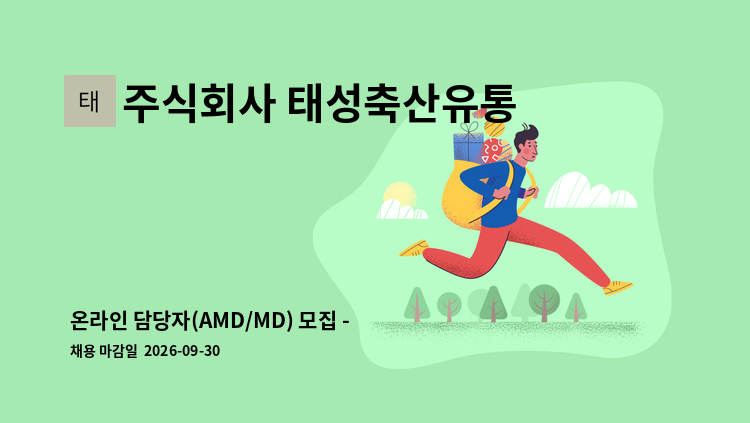 태

주식회사 태성축산유통

온라인 담당자(AMD/MD) 모집 -

채용 마감일 2026-09-30